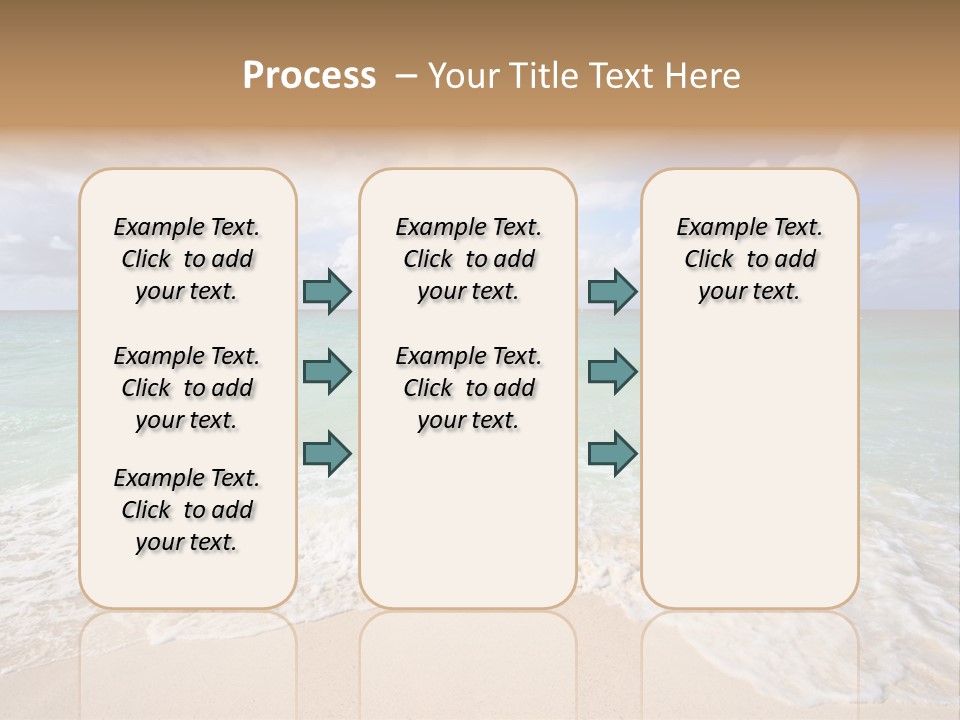 Process – Your Title Text Here

Example Text. Click to add your text.

Example Text. Click to add your text.

Example Text. Click to add your text.

Example Text. Click to add your text.

Example Text. Click to add your text.

Example Text. Click to add your text.